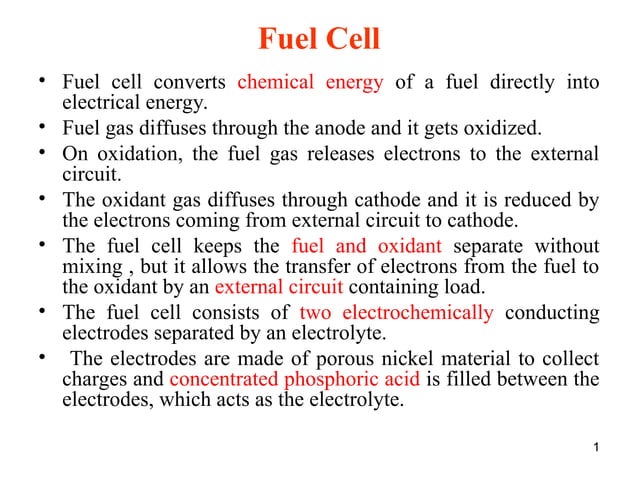 Fuel Cell

• Fuel cell converts chemical energy of a fuel directly into electrical energy.
• Fuel gas diffuses through the anode and it gets oxidized.
• On oxidation, the fuel gas releases electrons to the external circuit.
• The oxidant gas diffuses through cathode and it is reduced by the electrons coming from external circuit to cathode.
• The fuel cell keeps the fuel and oxidant separate without mixing , but it allows the transfer of electrons from the fuel to the oxidant by an external circuit containing load.
• The fuel cell consists of two electrochemically conducting electrodes separated by an electrolyte.
• The electrodes are made of porous nickel material to collect charges and concentrated phosphoric acid is filled between the electrodes, which acts as the electrolyte.

1